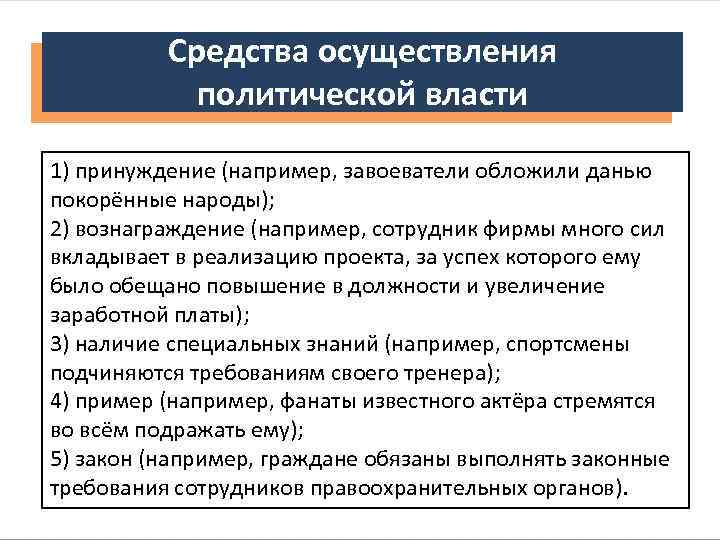 Средства осуществления политической власти

1) принуждение (например, завоеватели обложили данью покорённые народы);
2) вознаграждение (например, сотрудник фирмы много сил вкладывает в реализацию проекта, за успех которого ему было обещано повышение в должности и увеличение заработной платы);
3) наличие специальных знаний (например, спортсмены подчиняются требованиям своего тренера);
4) пример (например, фанаты известного актёра стремятся во всём подражать ему);
5) закон (например, граждане обязаны выполнять законные требования сотрудников правоохранительных органов).